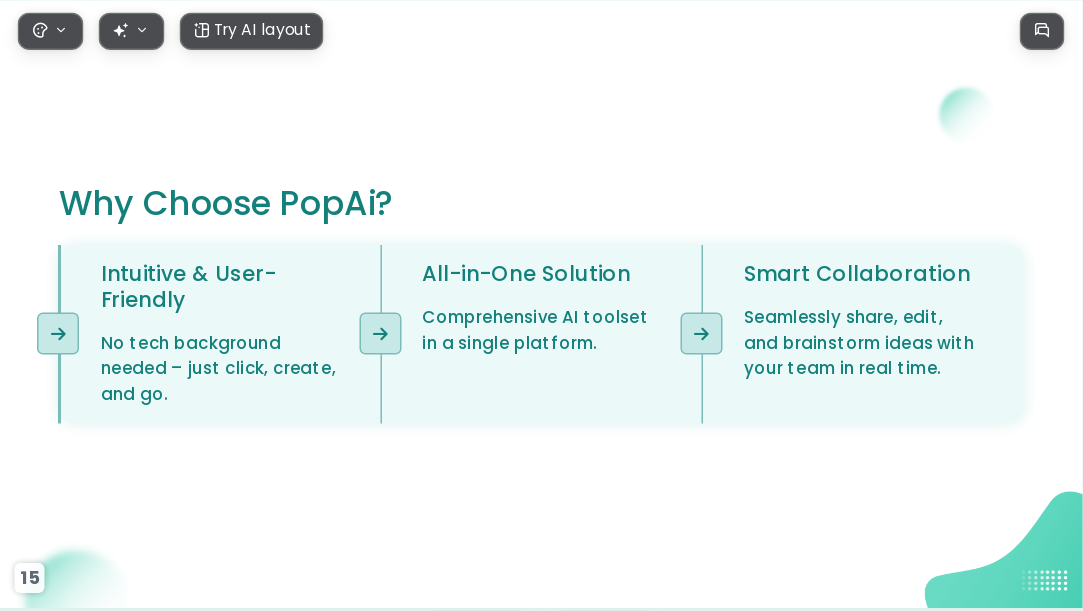 Try AI layout

Why Choose PopAi?

Intuitive & User-Friendly

No tech background needed – just click, create, and go.

All-in-One Solution

Comprehensive AI toolset in a single platform.

Smart Collaboration

Seamlessly share, edit, and brainstorm ideas with your team in real time.

15